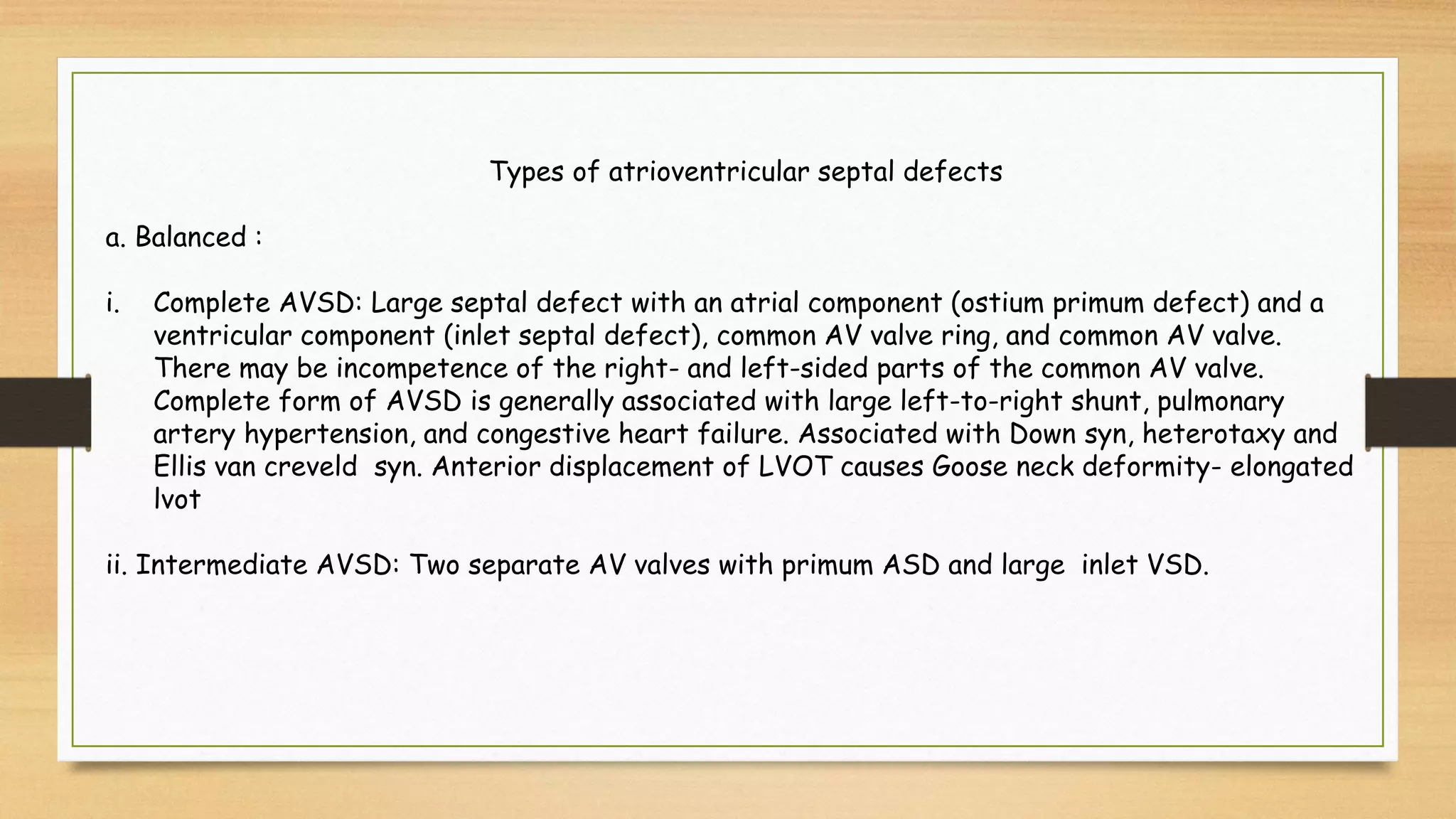 Types of atrioventricular septal defects

a. Balanced :

i. Complete AVSD: Large septal defect with an atrial component (ostium primum defect) and a ventricular component (inlet septal defect), common AV valve ring, and common AV valve. There may be incompetence of the right- and left-sided parts of the common AV valve. Complete form of AVSD is generally associated with large left-to-right shunt, pulmonary artery hypertension, and congestive heart failure. Associated with Down syn, heterotaxy and Ellis van creveld syn. Anterior displacement of LVOT causes Goose neck deformity- elongated lvot

ii. Intermediate AVSD: Two separate AV valves with primum ASD and large inlet VSD.